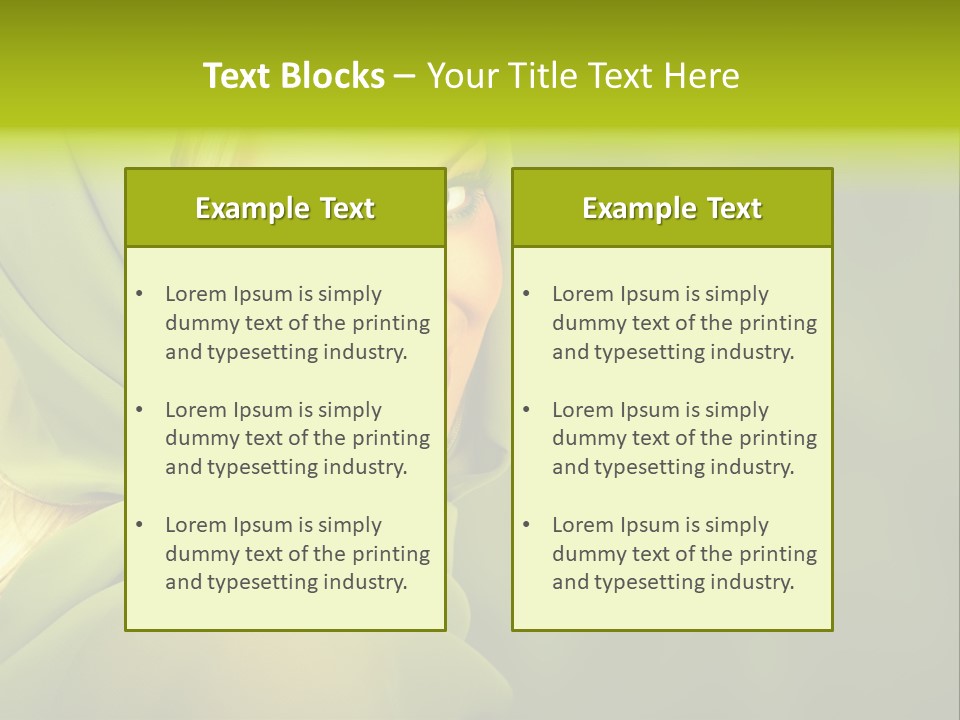 Text Blocks – Your Title Text Here

Example Text

• Lorem Ipsum is simply dummy text of the printing and typesetting industry.

• Lorem Ipsum is simply dummy text of the printing and typesetting industry.

• Lorem Ipsum is simply dummy text of the printing and typesetting industry.

Example Text

• Lorem Ipsum is simply dummy text of the printing and typesetting industry.

• Lorem Ipsum is simply dummy text of the printing and typesetting industry.

• Lorem Ipsum is simply dummy text of the printing and typesetting industry.